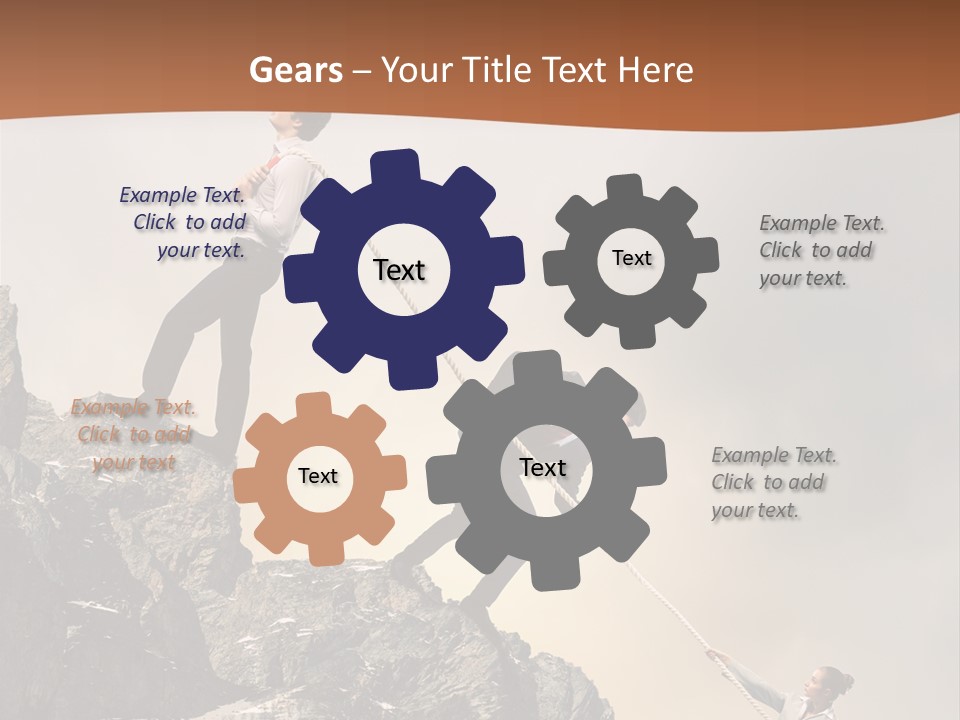 Gears – Your Title Text Here

Example Text. Click to add your text.

Text

Text

Example Text. Click to add your text.

Example Text. Click to add your text

Text

Text

Example Text. Click to add your text.